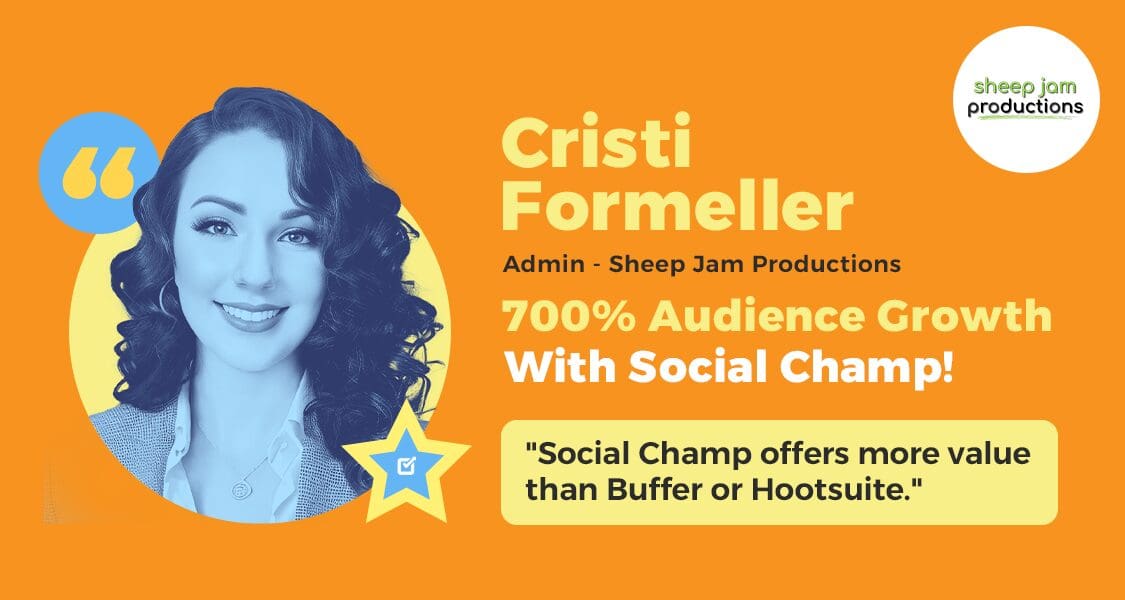 sheep jam productions

Cristi Formeller

Admin - Sheep Jam Productions

700% Audience Growth With Social Champ!

"Social Champ offers more value than Buffer or Hootsuite."